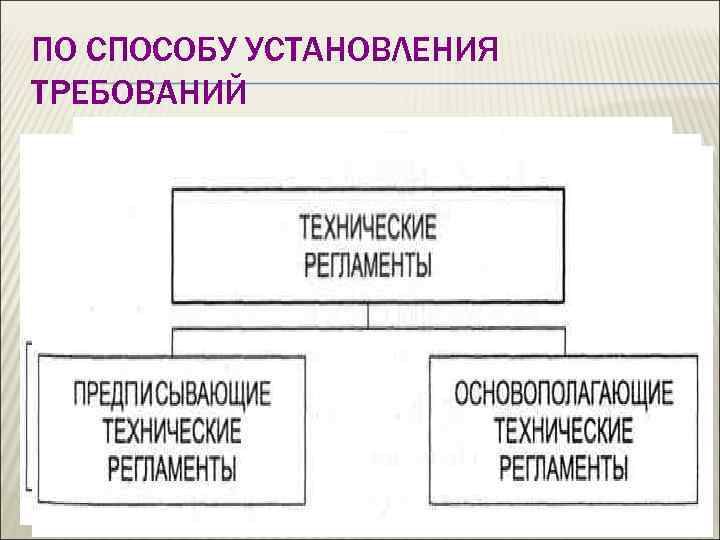 ПО СПОСОБУ УСТАНОВЛЕНИЯ ТРЕБОВАНИЙ

ТЕХНИЧЕСКИЕ РЕГЛАМЕНТЫ

ПРЕДПИСЫВАЮЩИЕ ТЕХНИЧЕСКИЕ РЕГЛАМЕНТЫ

ОСНОВОПОЛАГАЮЩИЕ ТЕХНИЧЕСКИЕ РЕГЛАМЕНТЫ